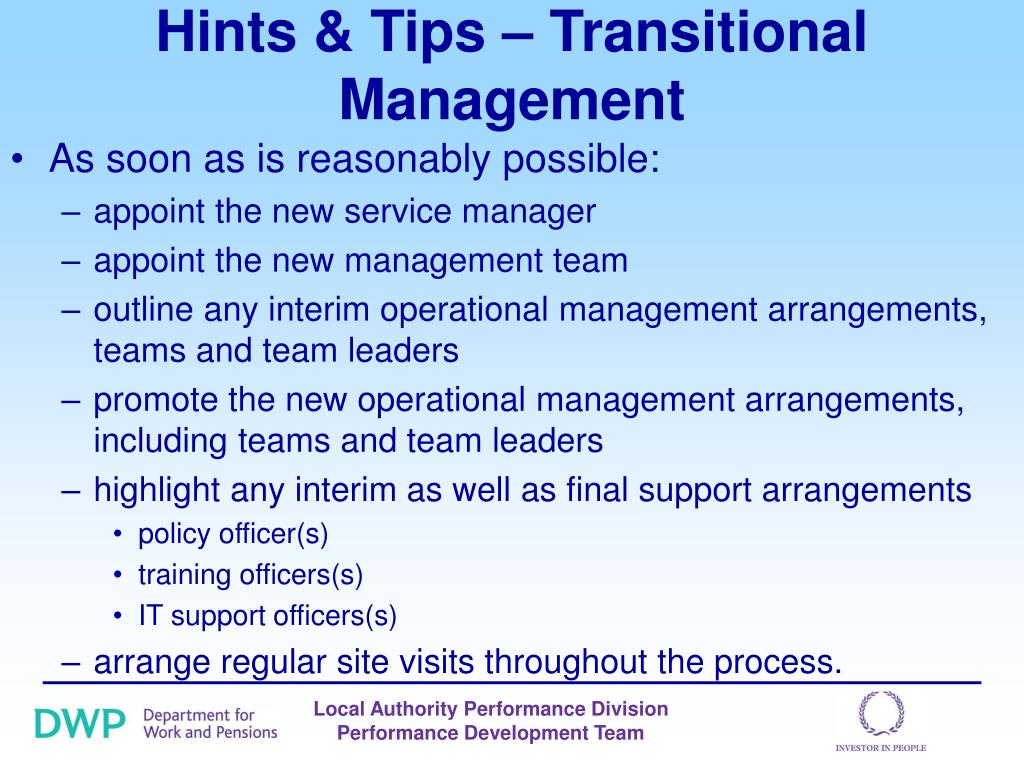 Hints & Tips – Transitional Management

• As soon as is reasonably possible:
– appoint the new service manager
– appoint the new management team
– outline any interim operational management arrangements, teams and team leaders
– promote the new operational management arrangements, including teams and team leaders
– highlight any interim as well as final support arrangements
• policy officer(s)
• training officers(s)
• IT support officers(s)
– arrange regular site visits throughout the process.

DWP Department for Work and Pensions

Local Authority Performance Division
Performance Development Team

INVESTOR IN PEOPLE